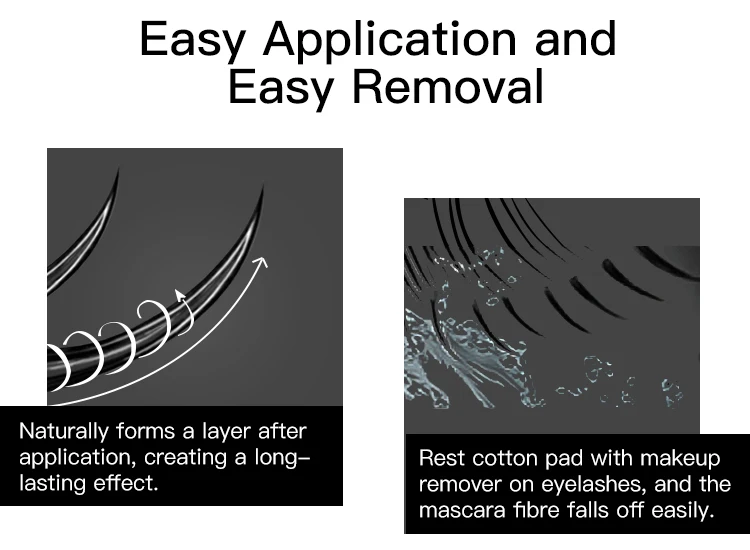 Easy Application and Easy Removal

Naturally forms a layer after application, creating a long-lasting effect.

Rest cotton pad with makeup remover on eyelashes, and the mascara fibre falls off easily.